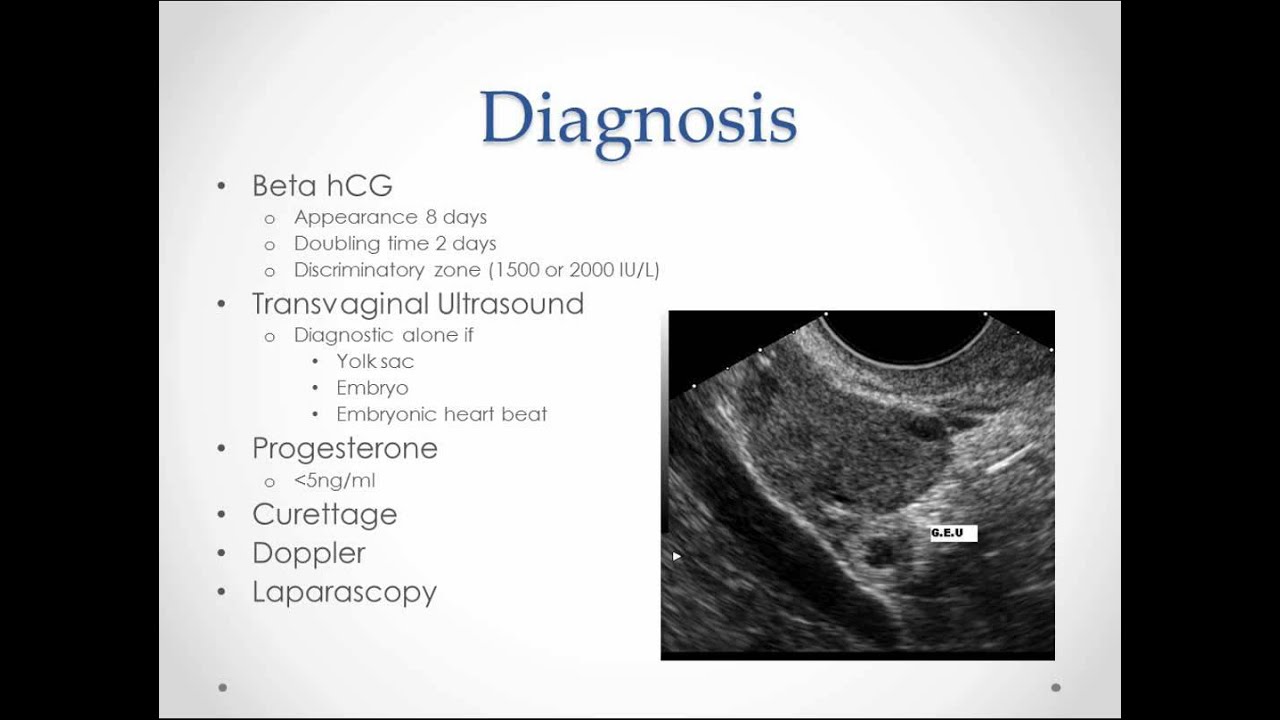 Diagnosis

• Beta hCG
  o Appearance 8 days
  o Doubling time 2 days
  o Discriminatory zone (1500 or 2000 IU/L)
• Transvaginal Ultrasound
  o Diagnostic alone if
    • Yolk sac
    • Embryo
    • Embryonic heart beat
• Progesterone
  o <5ng/ml
• Curettage
• Doppler
• Laparascopy

G.E.U